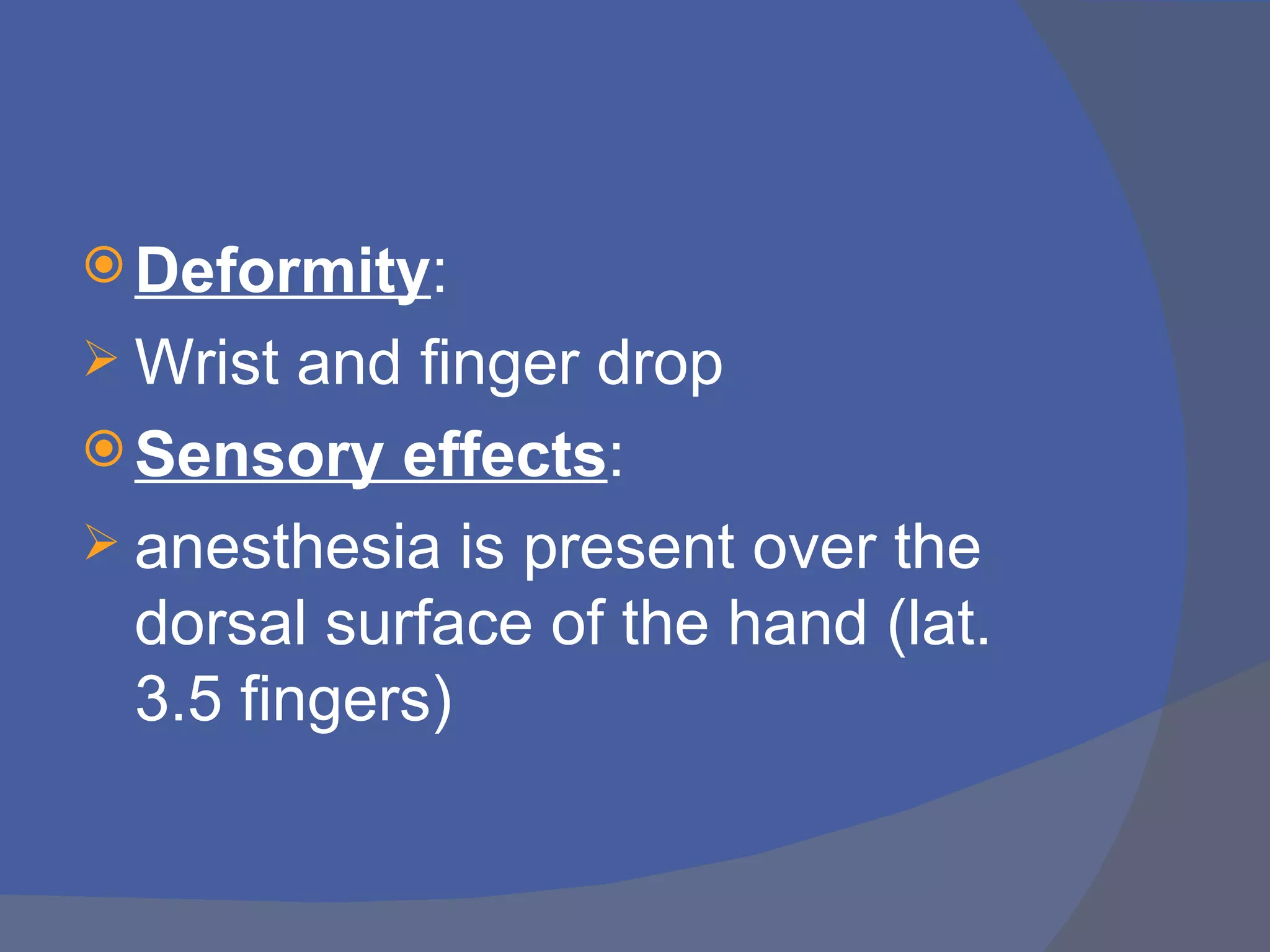 Deformity:

Wrist and finger drop

Sensory effects:

anesthesia is present over the dorsal surface of the hand (lat. 3.5 fingers)